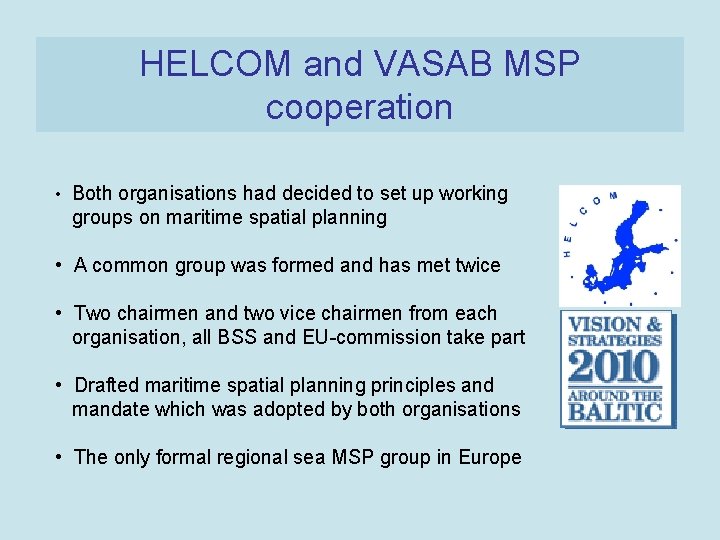 HELCOM and VASAB MSP cooperation

• Both organisations had decided to set up working groups on maritime spatial planning

• A common group was formed and has met twice

• Two chairmen and two vice chairmen from each organisation, all BSS and EU-commission take part

• Drafted maritime spatial planning principles and mandate which was adopted by both organisations

• The only formal regional sea MSP group in Europe

HELCOM

VISION & STRATEGIES 2010 AROUND THE BALTIC